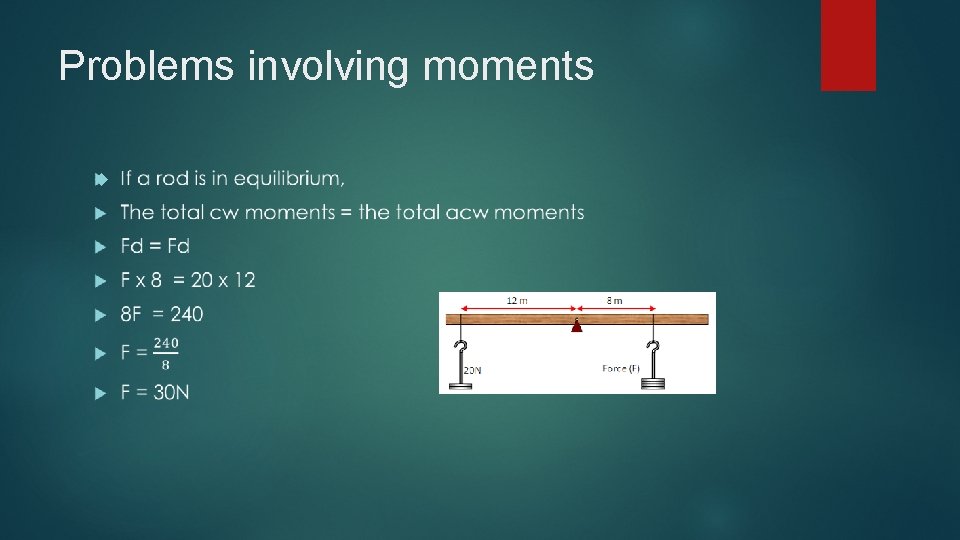 Problems involving moments

If a rod is in equilibrium,

The total cw moments = the total acw moments

Fd = Fd

F x 8 = 20 x 12

8F = 240

F = $\frac{240}{8}$

F = 30N

12 m

8 m

20N

Force (F)